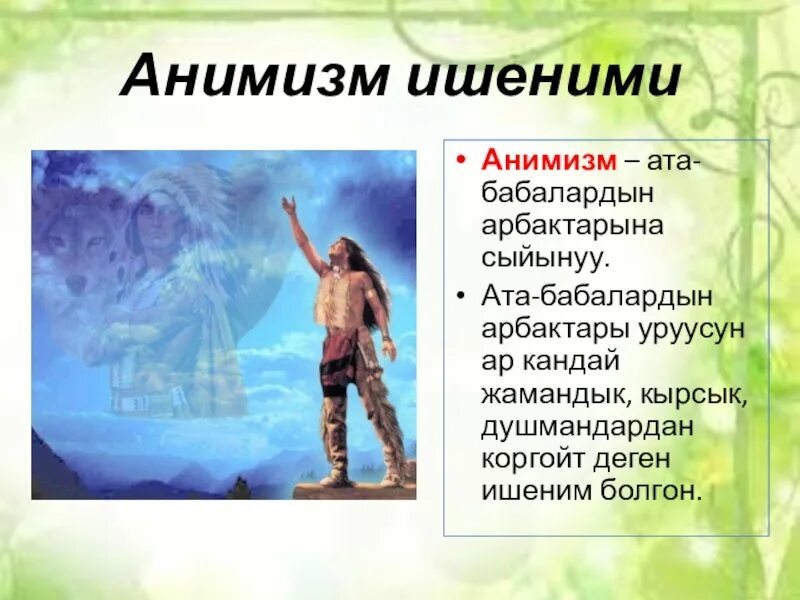 Анимизм ишеними

• Анимизм – ата-бабалардын арбактарына сыйынуу.
• Ата-бабалардын арбактары уруусун ар кандай жамандык, кырсык, душмандардан коргойт деген ишеним болгон.